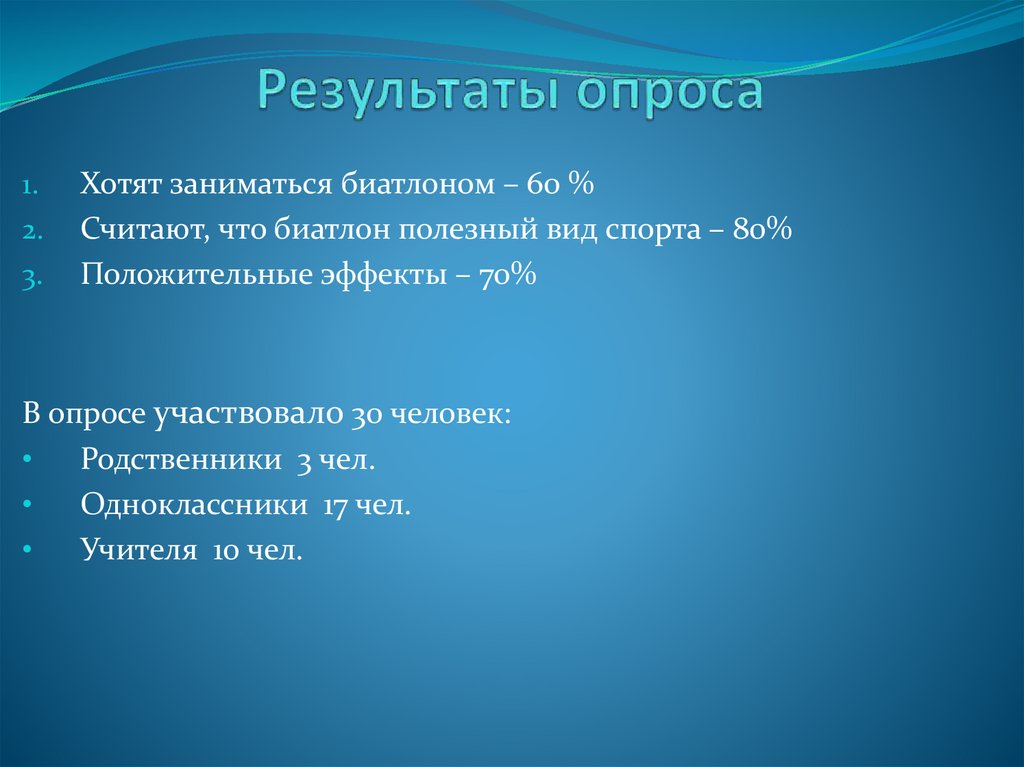 Результаты опроса

1. Хотят заниматься биатлоном – 60 %
2. Считают, что биатлон полезный вид спорта – 80%
3. Положительные эффекты – 70%

В опросе участвовало 30 человек:
• Родственники 3 чел.
• Одноклассники 17 чел.
• Учителя 10 чел.